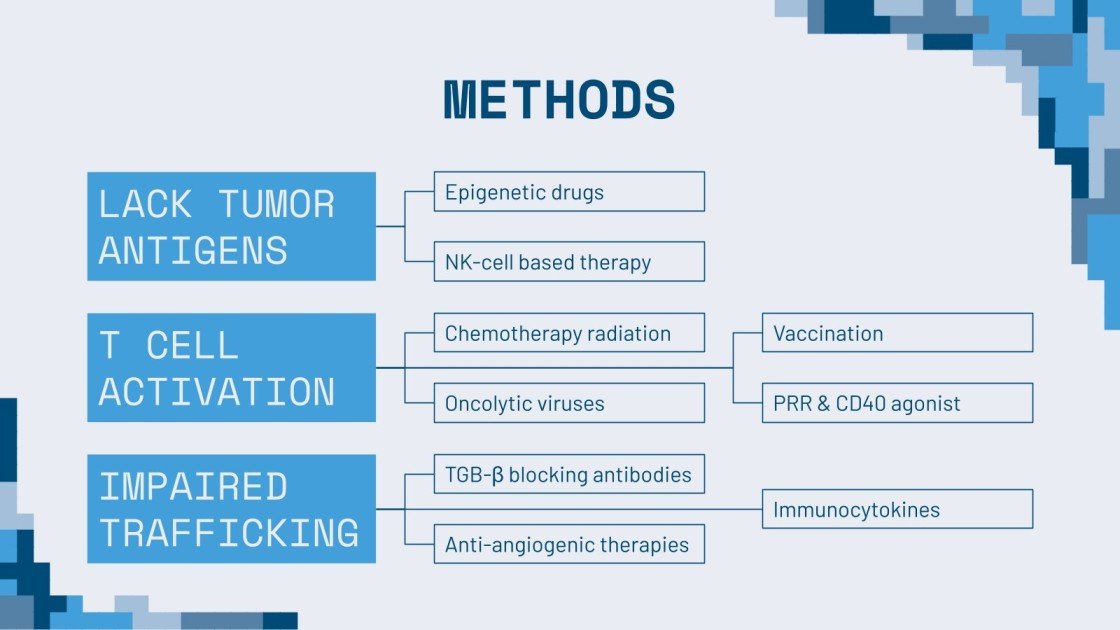 METHODS

LACK TUMOR ANTIGENS

Epigenetic drugs

NK-cell based therapy

T CELL ACTIVATION

Chemotherapy radiation

Oncolytic viruses

Vaccination

PRR & CD40 agonist

IMPAIRED TRAFFICKING

TGB-β blocking antibodies

Anti-angiogenic therapies

Immunocytokines